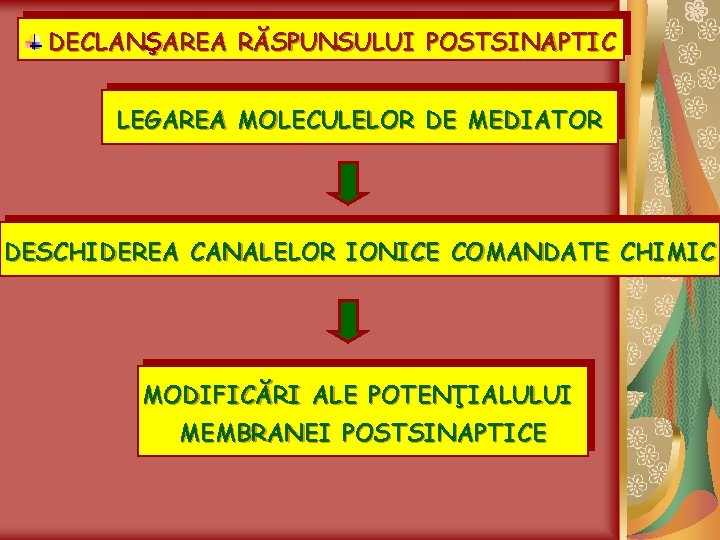 DECLANŞAREA RĂSPUNSULUI POSTSINAPTIC

LEGAREA MOLECULELOR DE MEDIATOR

DESCHIDEREA CANALELOR IONICE COMANDATE CHIMIC

MODIFICĂRI ALE POTENŢIALULUI MEMBRANEI POSTSINAPTICE